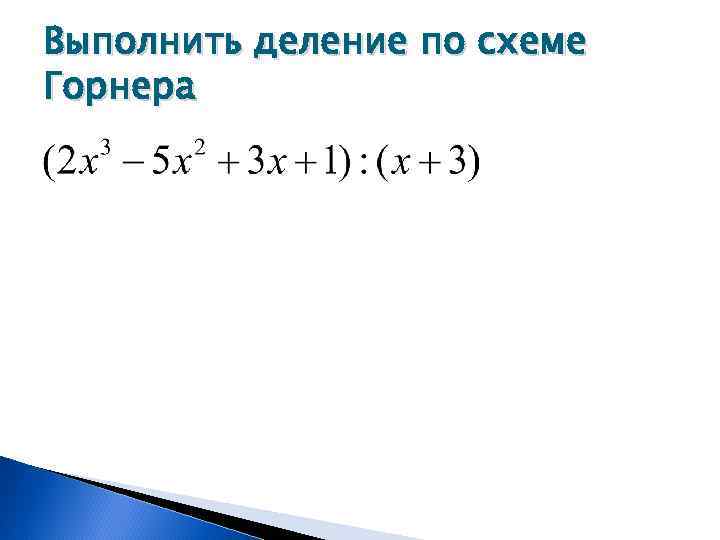 Выполнить деление по схеме Горнера

$(2x^3 - 5x^2 + 3x + 1) : (x + 3)$